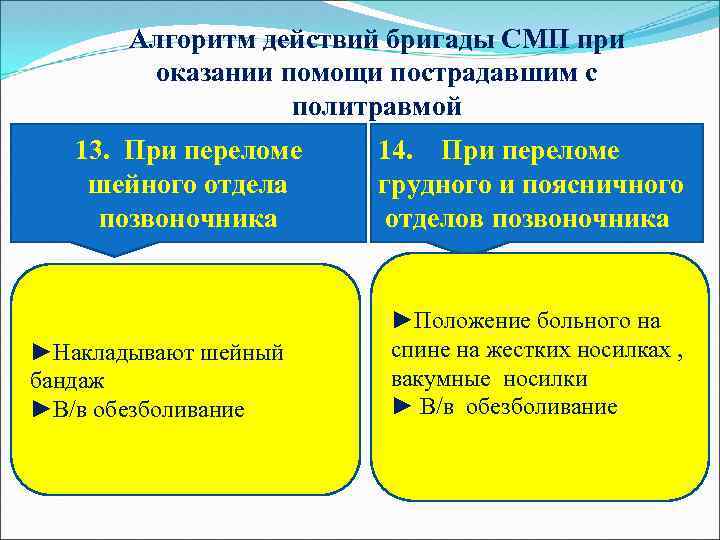 Алгоритм действий бригады СМП при оказании помощи пострадавшим с политравмой

13. При переломе шейного отдела позвоночника

►Накладывают шейный бандаж
►В/в обезболивание

14. При переломе грудного и поясничного отделов позвоночника

►Положение больного на спине на жестких носилках , вакумные носилки
► В/в обезболивание